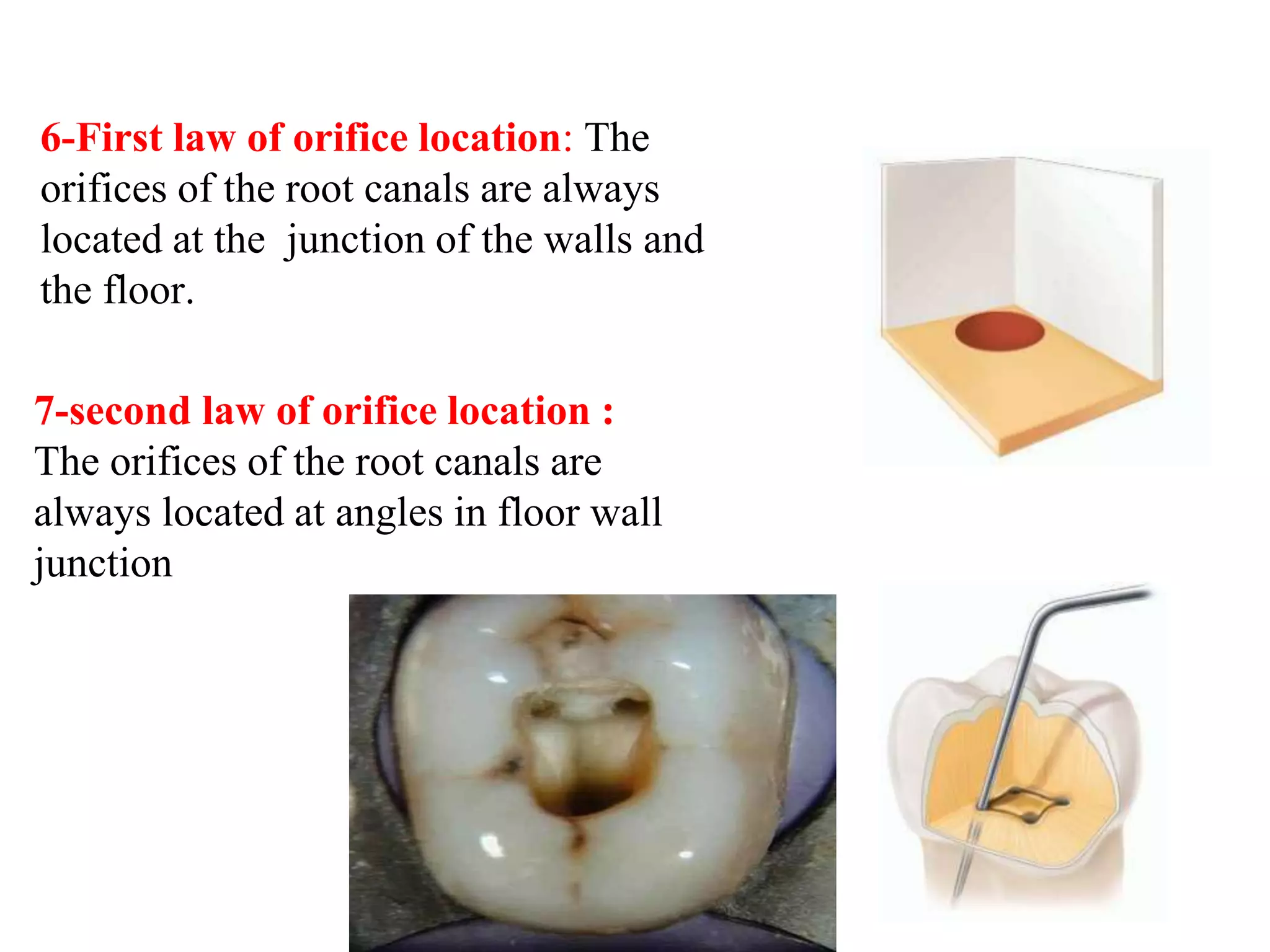 6-First law of orifice location: The orifices of the root canals are always located at the junction of the walls and the floor.

7-second law of orifice location : The orifices of the root canals are always located at angles in floor wall junction